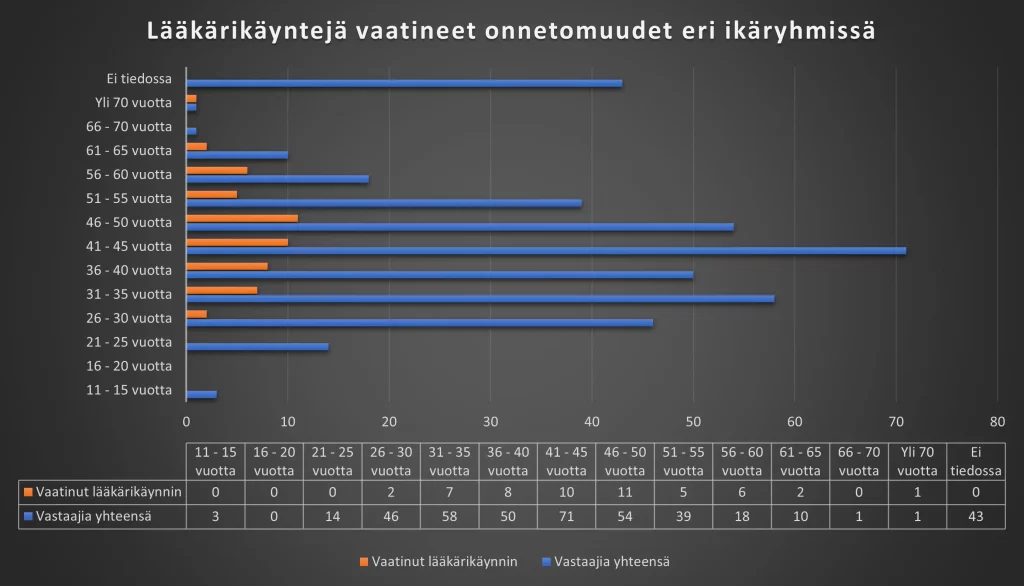 Lääkärikäyntejä vaatineet onnetomuudet eri ikäryhmissä

Ei tiedossa
Yli 70 vuotta
66 - 70 vuotta
61 - 65 vuotta
56 - 60 vuotta
51 - 55 vuotta
46 - 50 vuotta
41 - 45 vuotta
36 - 40 vuotta
31 - 35 vuotta
26 - 30 vuotta
21 - 25 vuotta
16 - 20 vuotta
11 - 15 vuotta

0 10 20 30 40 50 60 70 80

| | 11 - 15 vuotta | 16 - 20 vuotta | 21 - 25 vuotta | 26 - 30 vuotta | 31 - 35 vuotta | 36 - 40 vuotta | 41 - 45 vuotta | 46 - 50 vuotta | 51 - 55 vuotta | 56 - 60 vuotta | 61 - 65 vuotta | 66 - 70 vuotta | Yli 70 vuotta | Ei tiedossa |
|---|---|---|---|---|---|---|---|---|---|---|---|---|---|---|
| Vaatinut lääkärikäynnin | 0 | 0 | 0 | 2 | 7 | 8 | 10 | 11 | 5 | 6 | 2 | 0 | 1 | 0 |
| Vastaajia yhteensä | 3 | 0 | 14 | 46 | 58 | 50 | 71 | 54 | 39 | 18 | 10 | 1 | 1 | 43 |

Vaatinut lääkärikäynnin Vastaajia yhteensä